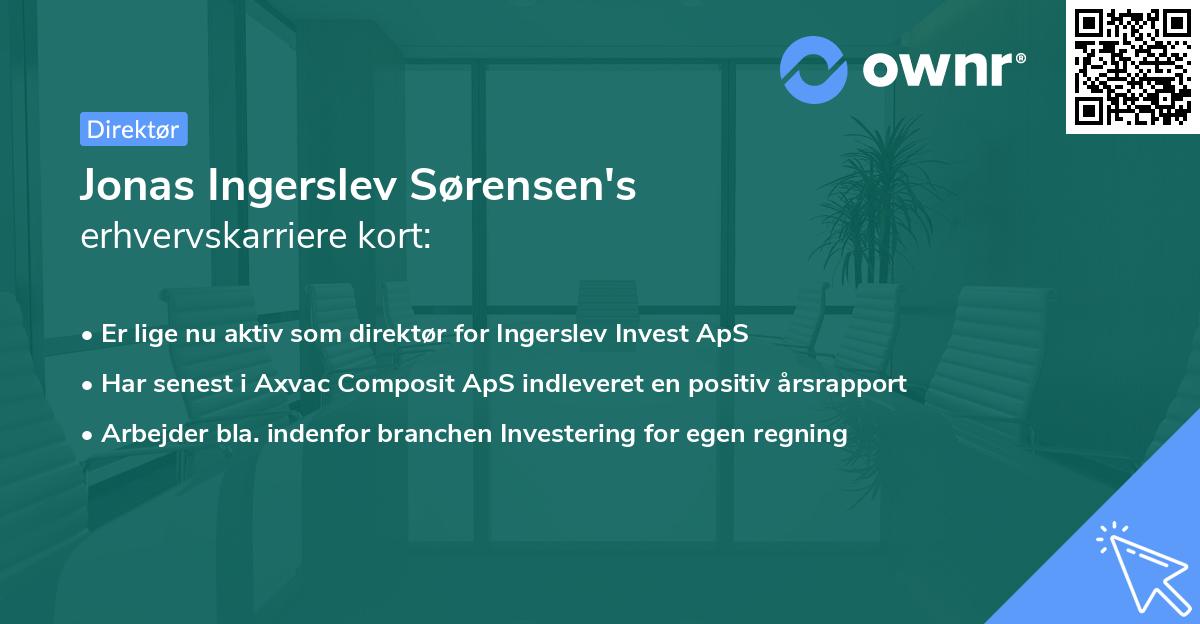 ownr®

Direktør

Jonas Ingerslev Sørensen's erhvervskarriere kort:

• Er lige nu aktiv som direktør for Ingerslev Invest ApS
• Har senest i Axvac Composit ApS indleveret en positiv årsrapport
• Arbejder bla. indenfor branchen Investering for egen regning